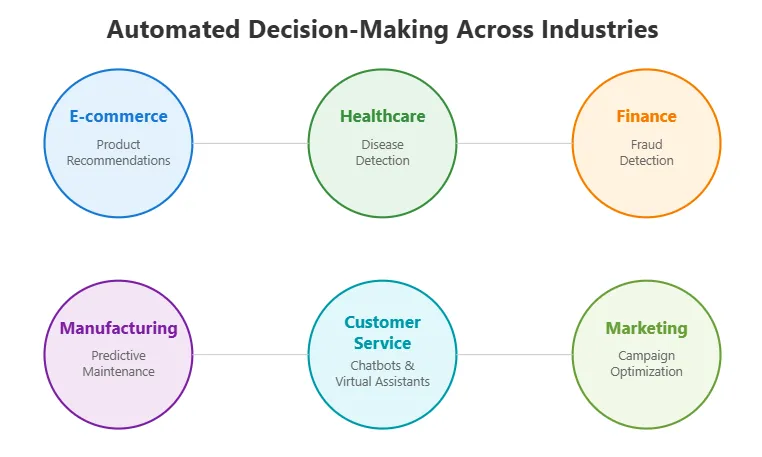 Automated Decision-Making Across Industries

E-commerce
Product Recommendations

Healthcare
Disease Detection

Finance
Fraud Detection

Manufacturing
Predictive Maintenance

Customer Service
Chatbots & Virtual Assistants

Marketing
Campaign Optimization